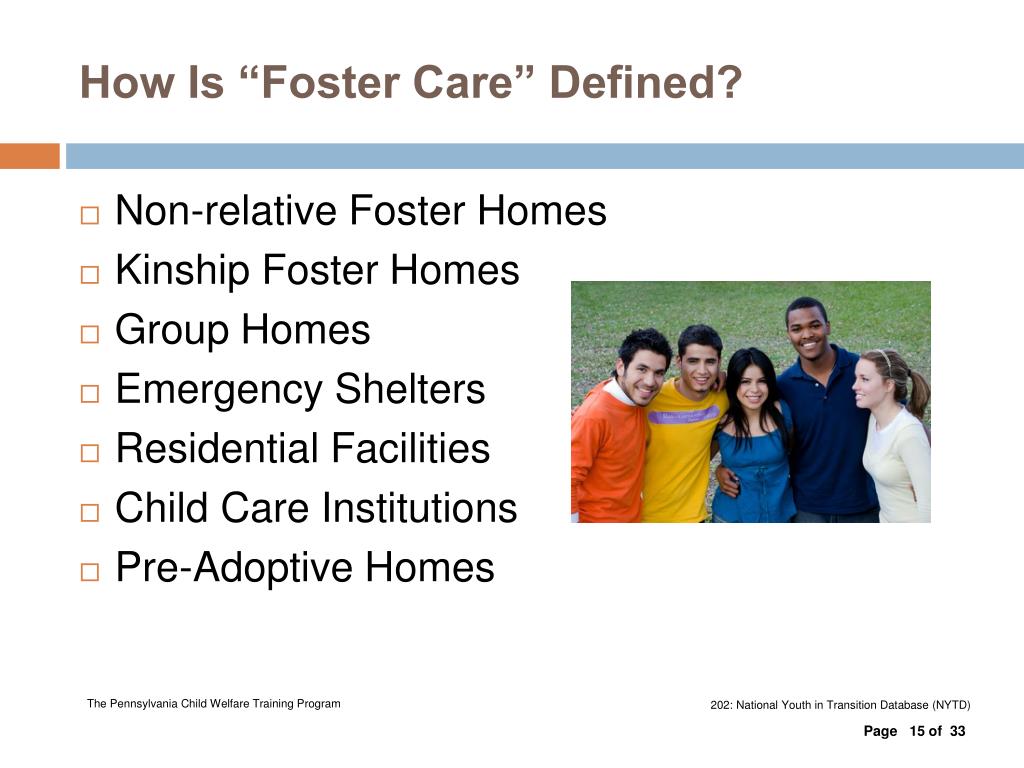 How Is “Foster Care” Defined?

□ Non-relative Foster Homes
□ Kinship Foster Homes
□ Group Homes
□ Emergency Shelters
□ Residential Facilities
□ Child Care Institutions
□ Pre-Adoptive Homes

The Pennsylvania Child Welfare Training Program

202: National Youth in Transition Database (NYTD)

Page 15 of 33